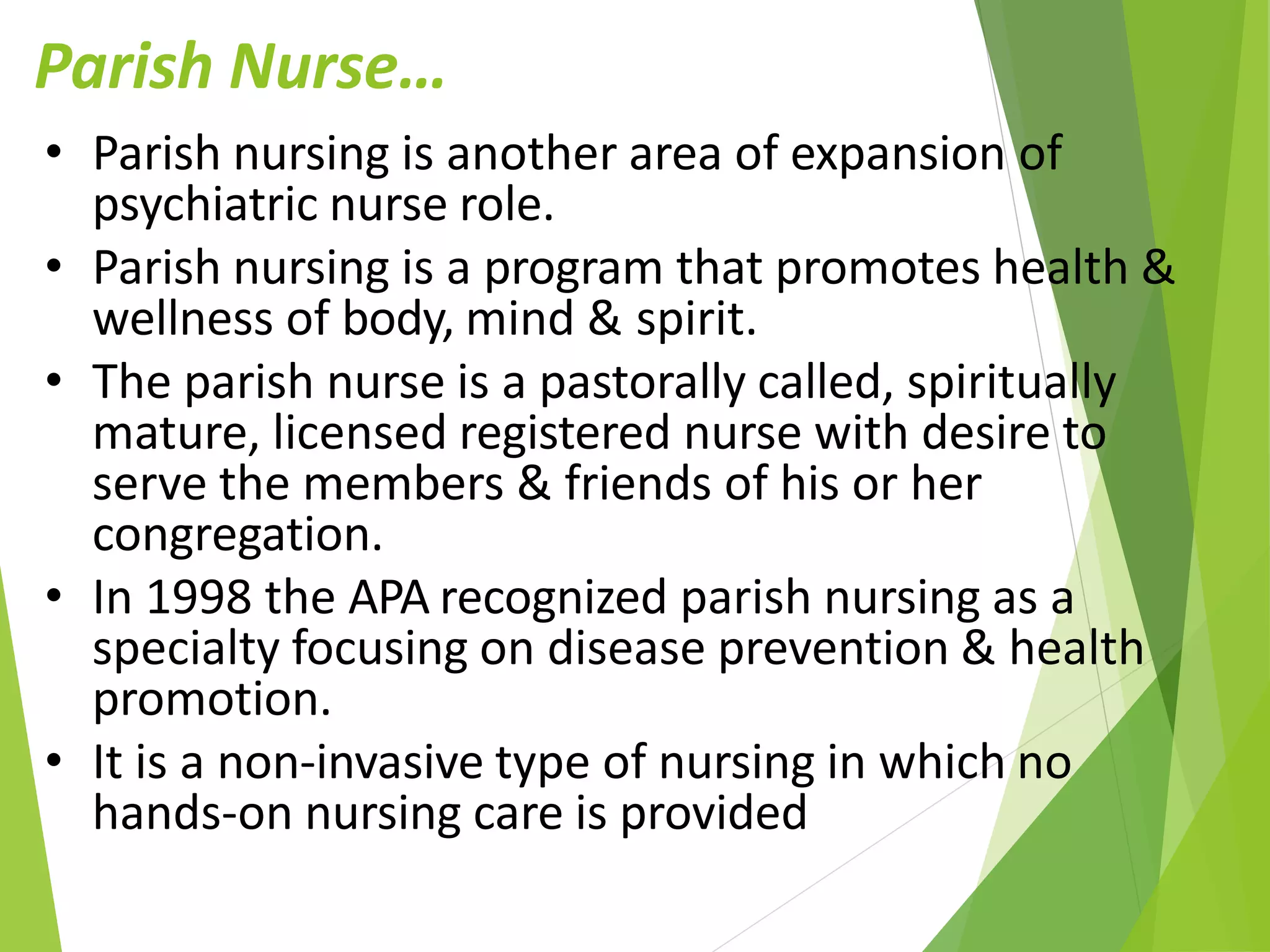 Parish Nurse…

• Parish nursing is another area of expansion of psychiatric nurse role.
• Parish nursing is a program that promotes health & wellness of body, mind & spirit.
• The parish nurse is a pastorally called, spiritually mature, licensed registered nurse with desire to serve the members & friends of his or her congregation.
• In 1998 the APA recognized parish nursing as a specialty focusing on disease prevention & health promotion.
• It is a non-invasive type of nursing in which no hands-on nursing care is provided